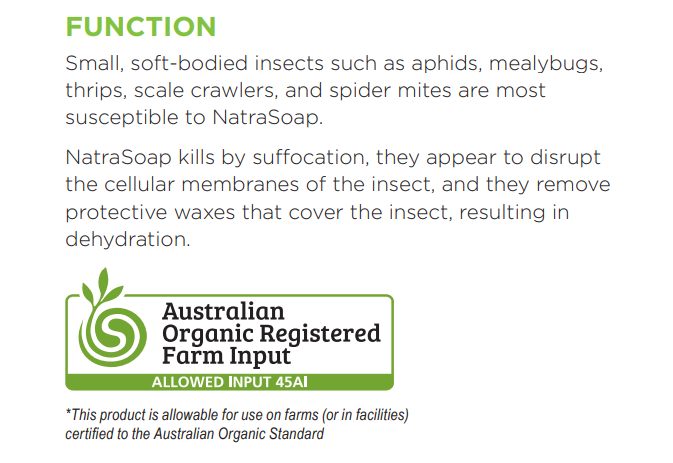 FUNCTION

Small, soft-bodied insects such as aphids, mealybugs, thrips, scale crawlers, and spider mites are most susceptible to NatraSoap.

NatraSoap kills by suffocation, they appear to disrupt the cellular membranes of the insect, and they remove protective waxes that cover the insect, resulting in dehydration.

Australian Organic Registered Farm Input

ALLOWED INPUT 45AI

*This product is allowable for use on farms (or in facilities) certified to the Australian Organic Standard